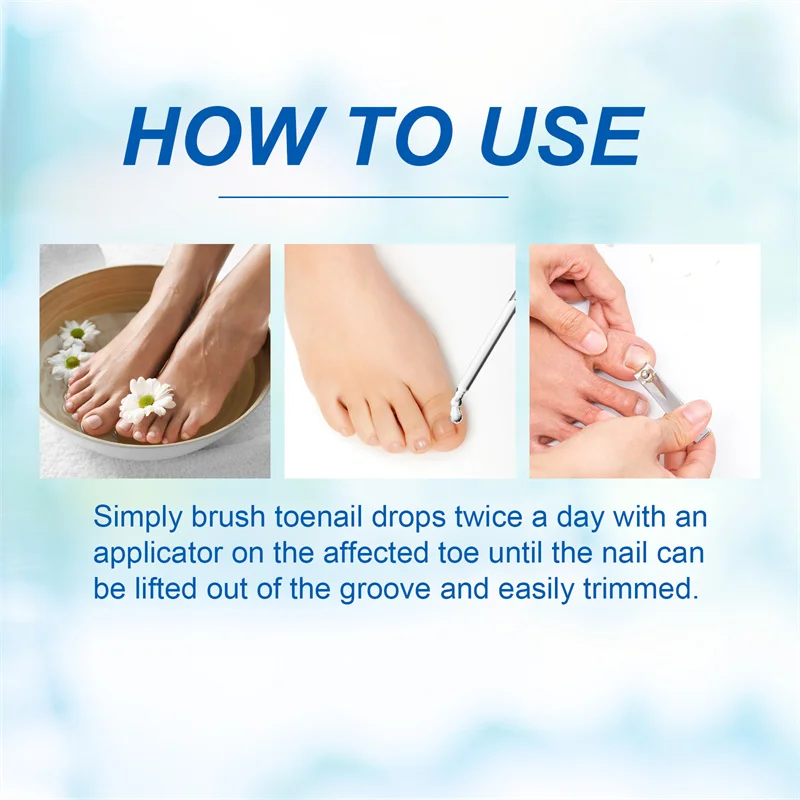 HOW TO USE

Simply brush toenail drops twice a day with an applicator on the affected toe until the nail can be lifted out of the groove and easily trimmed.